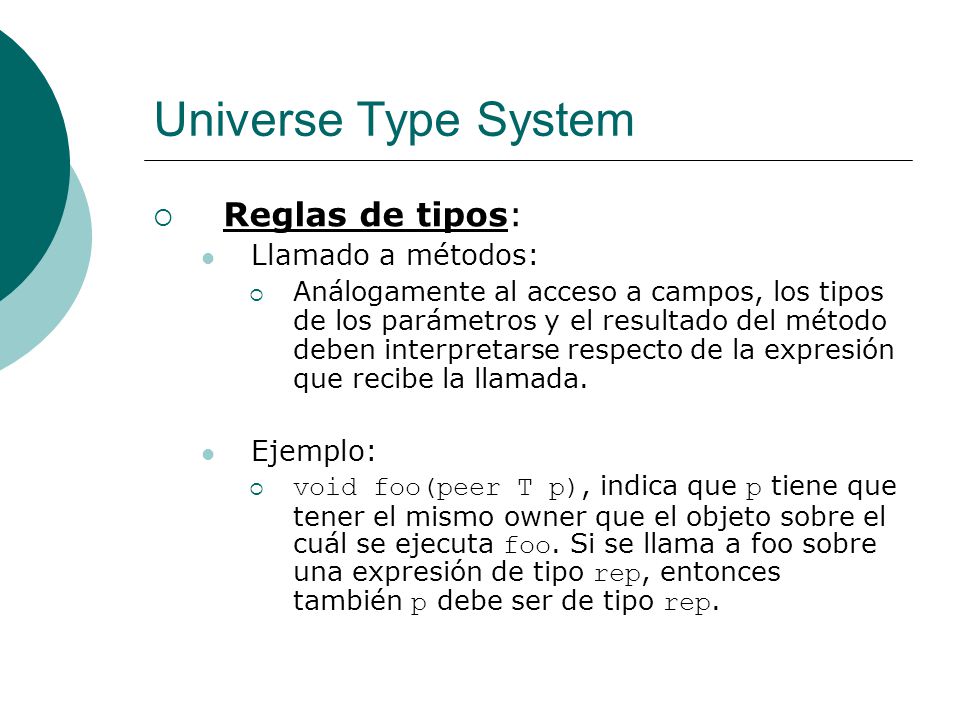 Universe Type System

Reglas de tipos:

Llamado a métodos:

Análogamente al acceso a campos, los tipos de los parámetros y el resultado del método deben interpretarse respecto de la expresión que recibe la llamada.

Ejemplo:

void foo(peer T p), indica que p tiene que tener el mismo owner que el objeto sobre el cuál se ejecuta foo. Si se llama a foo sobre una expresión de tipo rep, entonces también p debe ser de tipo rep.